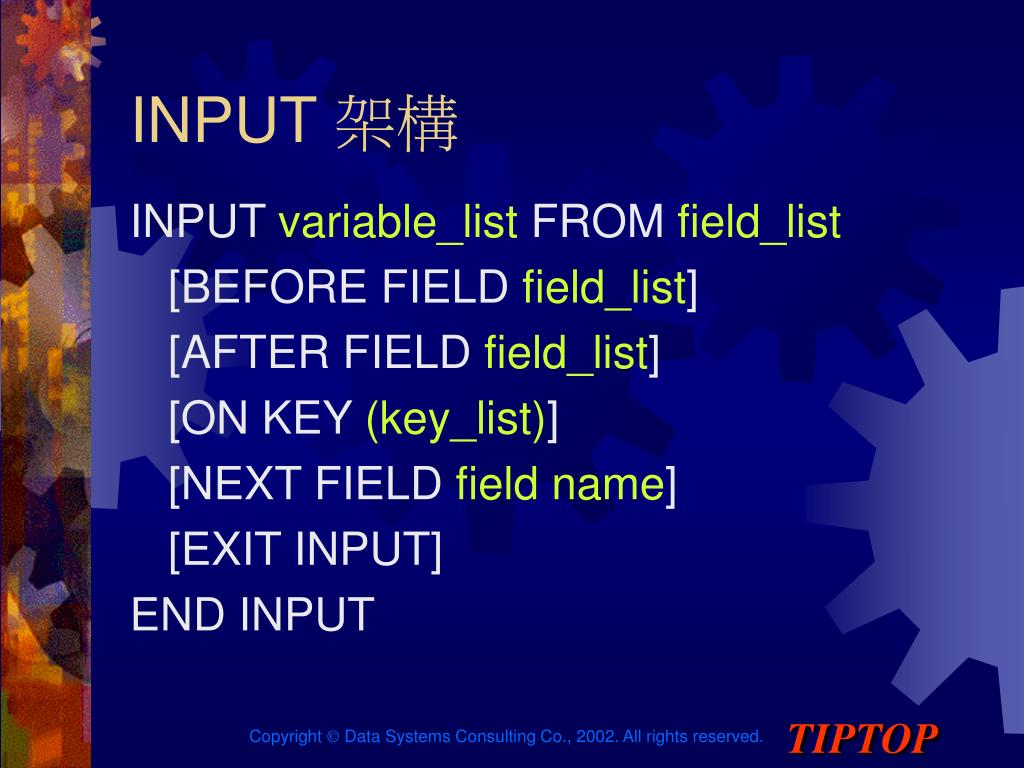 INPUT 架構

INPUT variable_list FROM field_list
[BEFORE FIELD field_list]
[AFTER FIELD field_list]
[ON KEY (key_list)]
[NEXT FIELD field name]
[EXIT INPUT]
END INPUT

Copyright © Data Systems Consulting Co., 2002. All rights reserved.

TIPTOP